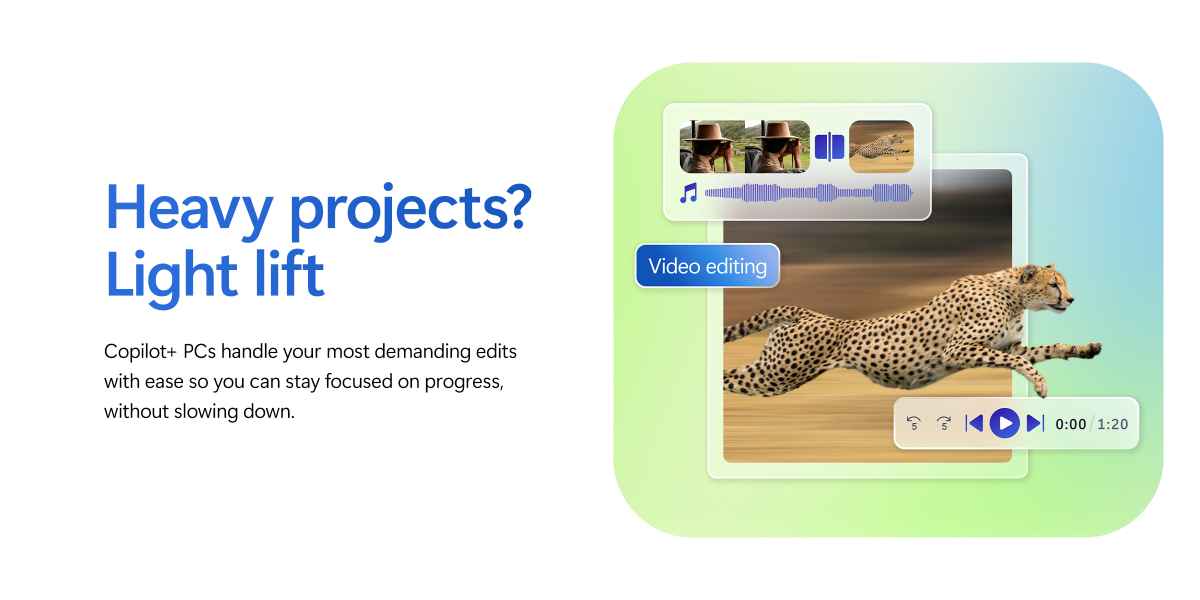 Heavy projects?
Light lift

Copilot+ PCs handle your most demanding edits with ease so you can stay focused on progress, without slowing down.

Video editing

5 5 0:00 / 1:20